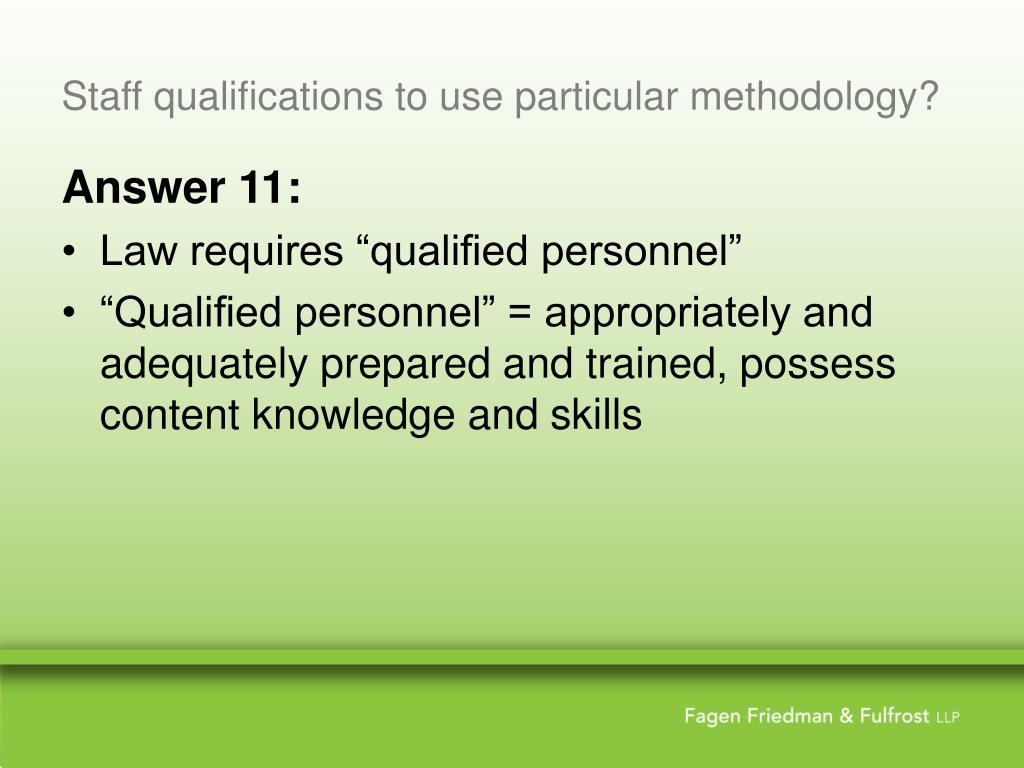 Staff qualifications to use particular methodology?

Answer 11:

• Law requires “qualified personnel”
• “Qualified personnel” = appropriately and adequately prepared and trained, possess content knowledge and skills

Fagen Friedman & Fulfrost LLP